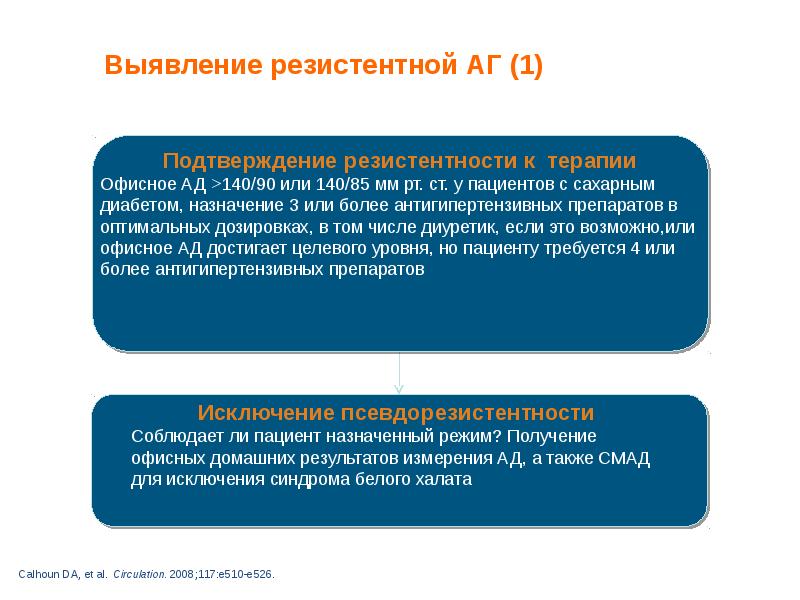 Выявление резистентной АГ (1)

Подтверждение резистентности к терапии

Офисное АД >140/90 или 140/85 мм рт. ст. у пациентов с сахарным диабетом, назначение 3 или более антигипертензивных препаратов в оптимальных дозировках, в том числе диуретик, если это возможно,или офисное АД достигает целевого уровня, но пациенту требуется 4 или более антигипертензивных препаратов

Исключение псевдорезистентности

Соблюдает ли пациент назначенный режим? Получение офисных домашних результатов измерения АД, а также СМАД для исключения синдрома белого халата

Calhoun DA, et al. Circulation. 2008;117:e510-e526.